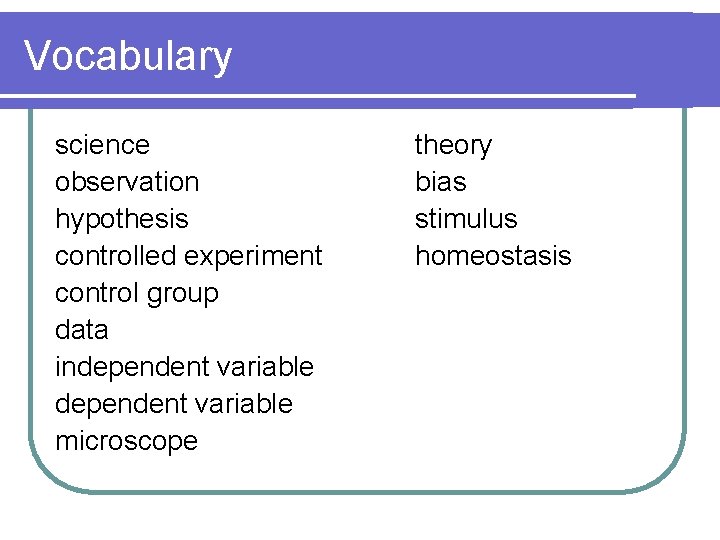 Vocabulary

science
observation
hypothesis
controlled experiment
control group
data
independent variable
dependent variable
microscope

theory
bias
stimulus
homeostasis